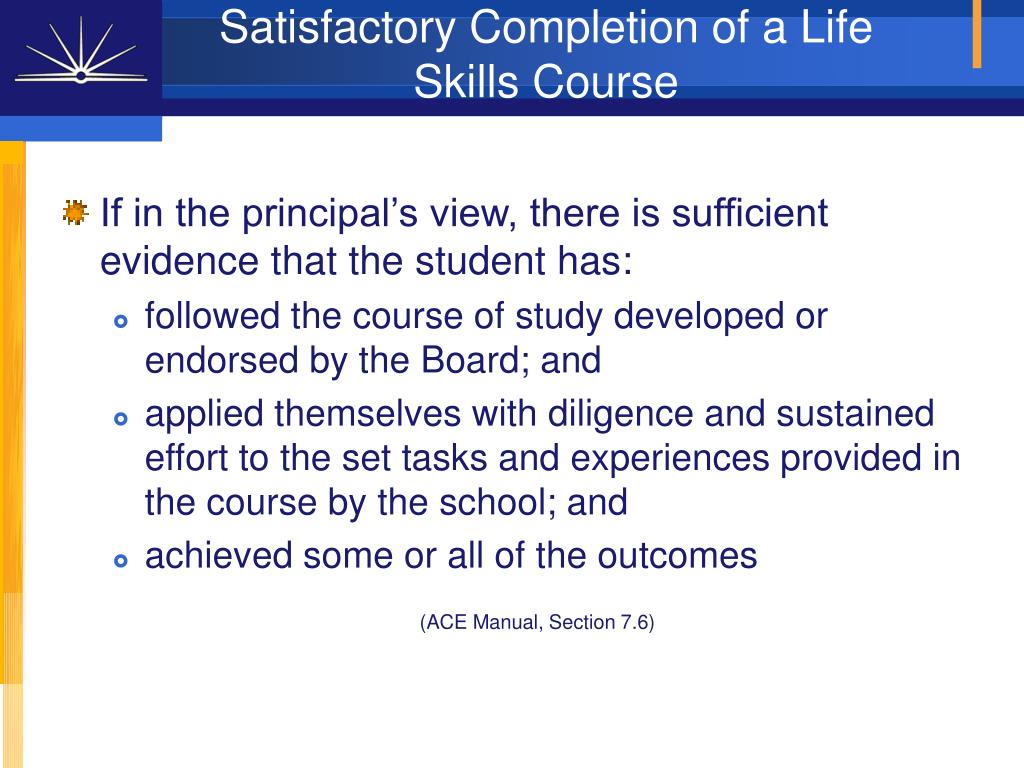 Satisfactory Completion of a Life Skills Course

If in the principal’s view, there is sufficient evidence that the student has:

followed the course of study developed or endorsed by the Board; and

applied themselves with diligence and sustained effort to the set tasks and experiences provided in the course by the school; and

achieved some or all of the outcomes

(ACE Manual, Section 7.6)